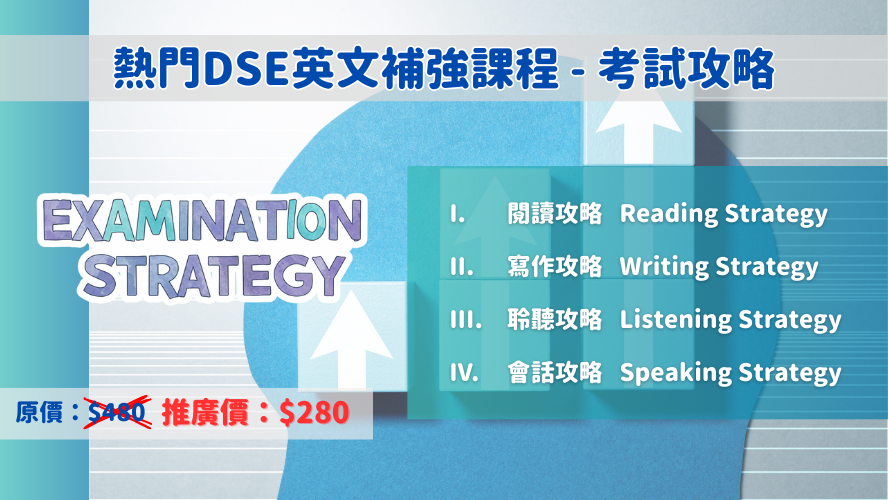 熱門DSE英文補強課程 - 考試攻略

EXAMINATION STRATEGY

I. 閱讀攻略 Reading Strategy

II. 寫作攻略 Writing Strategy

III. 聆聽攻略 Listening Strategy

IV. 會話攻略 Speaking Strategy

原價：$480 推廣價：$280